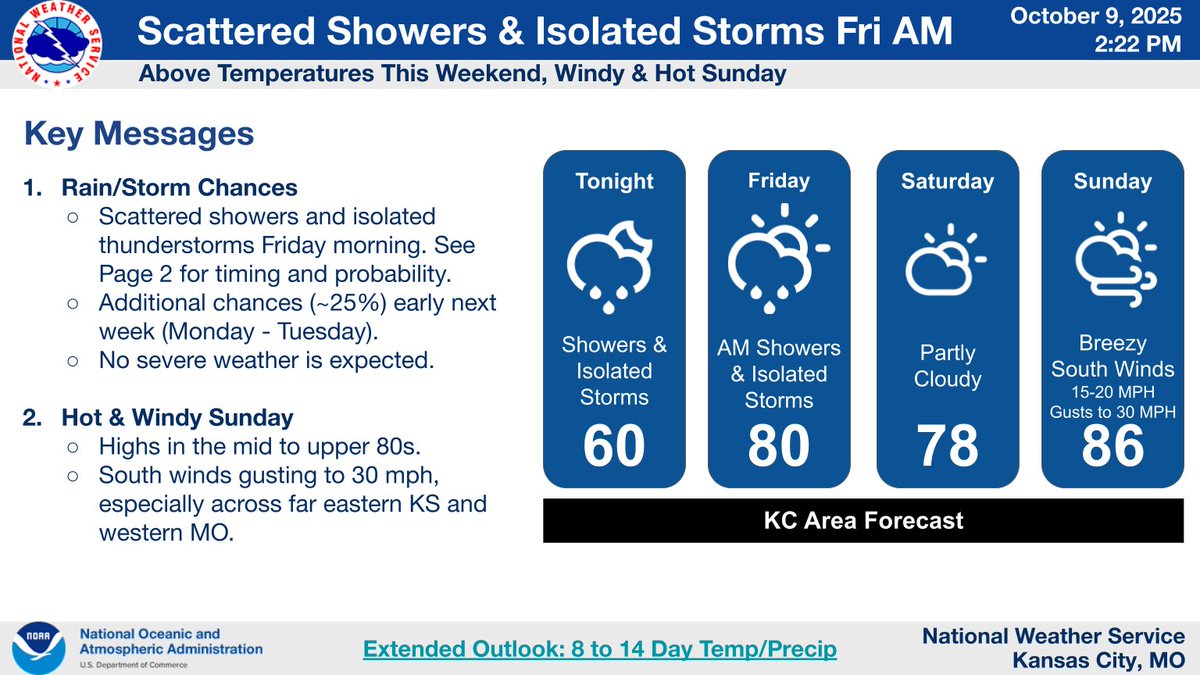 NATIONAL WEATHER SERVICE

Scattered Showers & Isolated Storms Fri AM

October 9, 2025
2:22 PM

Above Temperatures This Weekend, Windy & Hot Sunday

Key Messages

1. Rain/Storm Chances
○ Scattered showers and isolated thunderstorms Friday morning. See Page 2 for timing and probability.
○ Additional chances (~25%) early next week (Monday - Tuesday).
○ No severe weather is expected.

2. Hot & Windy Sunday
○ Highs in the mid to upper 80s.
○ South winds gusting to 30 mph, especially across far eastern KS and western MO.

Tonight
Showers & Isolated Storms
60

Friday
AM Showers & Isolated Storms
80

Saturday
Partly Cloudy
78

Sunday
Breezy South Winds
15-20 MPH
Gusts to 30 MPH
86

KC Area Forecast

NOAA
National Oceanic and Atmospheric Administration
U.S. Department of Commerce

Extended Outlook: 8 to 14 Day Temp/Precip

National Weather Service
Kansas City, MO